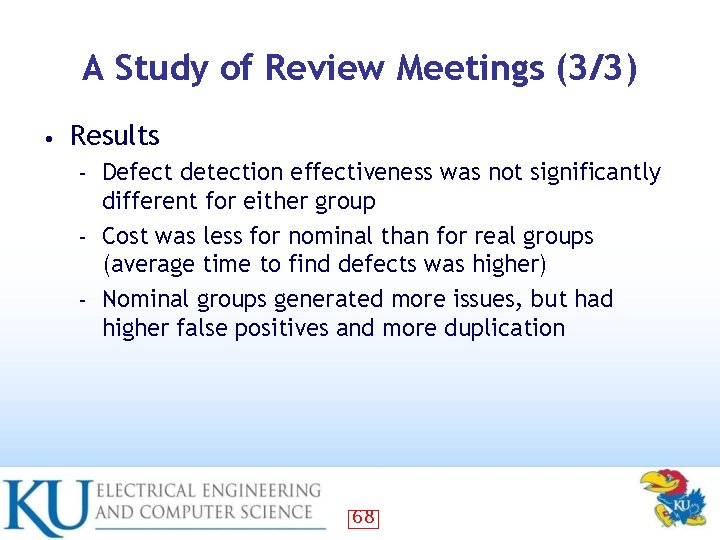 A Study of Review Meetings (3/3)

• Results
- Defect detection effectiveness was not significantly different for either group
- Cost was less for nominal than for real groups (average time to find defects was higher)
- Nominal groups generated more issues, but had higher false positives and more duplication

KU ELECTRICAL ENGINEERING AND COMPUTER SCIENCE

68

KU